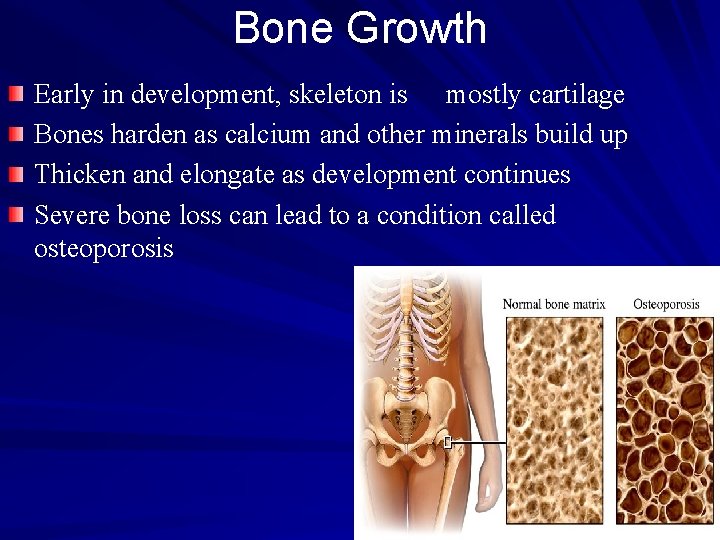 Bone Growth

Early in development, skeleton is mostly cartilage

Bones harden as calcium and other minerals build up

Thicken and elongate as development continues

Severe bone loss can lead to a condition called osteoporosis

Normal bone matrix

Osteoporosis